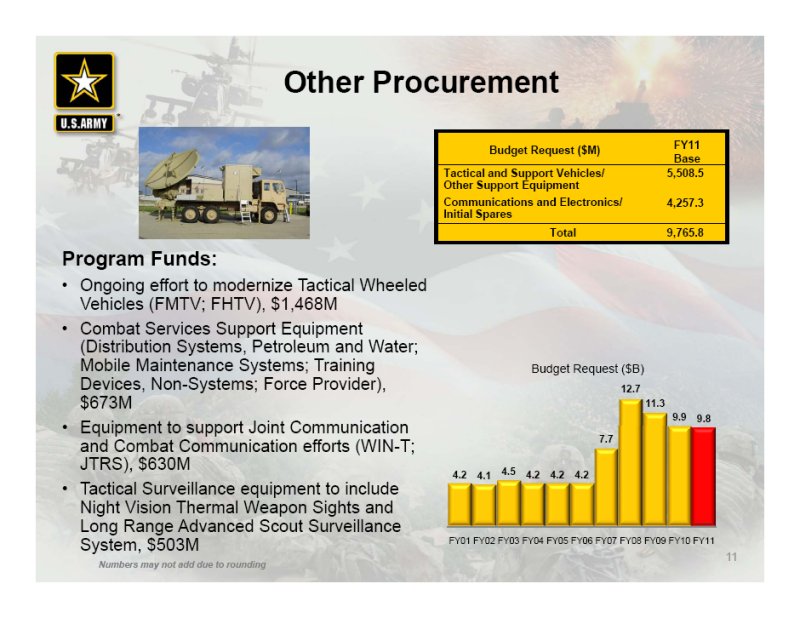 U.S.ARMY

Other Procurement

| Budget Request ($M) | FY11 Base |
|---|---|
| Tactical and Support Vehicles/ Other Support Equipment | 5,508.5 |
| Communications and Electronics/ Initial Spares | 4,257.3 |
| Total | 9,765.8 |

Program Funds:

• Ongoing effort to modernize Tactical Wheeled Vehicles (FMTV; FHTV), $1,468M

• Combat Services Support Equipment (Distribution Systems, Petroleum and Water; Mobile Maintenance Systems; Training Devices, Non-Systems; Force Provider), $673M

• Equipment to support Joint Communication and Combat Communication efforts (WIN-T; JTRS), $630M

• Tactical Surveillance equipment to include Night Vision Thermal Weapon Sights and Long Range Advanced Scout Surveillance System, $503M

Budget Request ($B)

4.2 4.1 4.5 4.2 4.2 4.2 7.7 12.7 11.3 9.9 9.8

FY01 FY02 FY03 FY04 FY05 FY06 FY07 FY08 FY09 FY10 FY11

Numbers may not add due to rounding

11